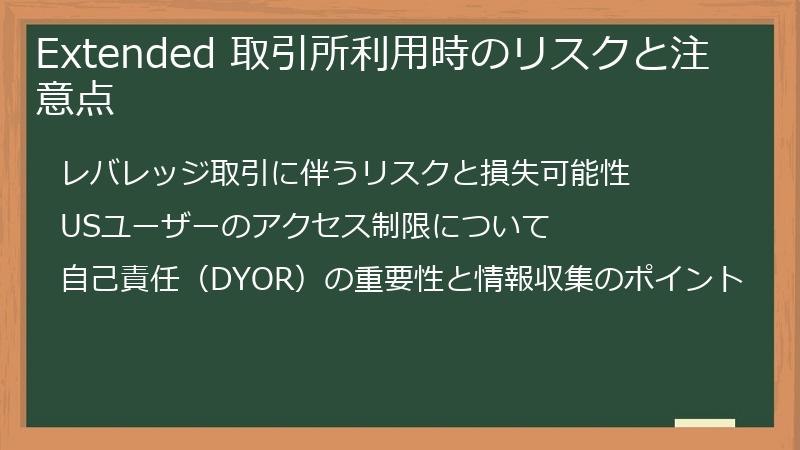 Extended 取引所利用時のリスクと注意点

レバレッジ取引に伴うリスクと損失可能性

USユーザーのアクセス制限について

自己責任（DYOR）の重要性と情報収集のポイント